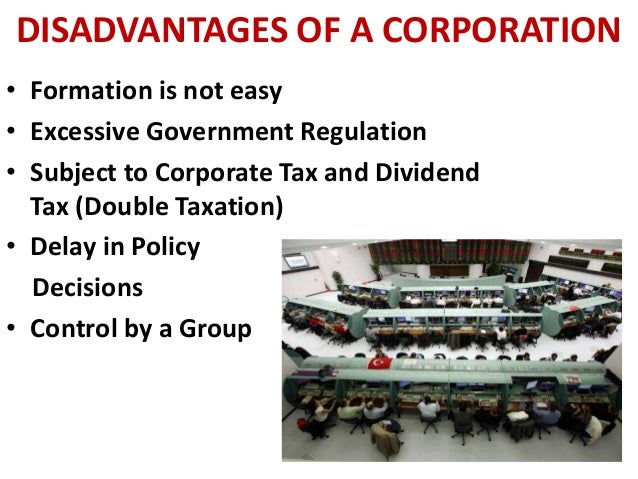 DISADVANTAGES OF A CORPORATION

• Formation is not easy
• Excessive Government Regulation
• Subject to Corporate Tax and Dividend Tax (Double Taxation)
• Delay in Policy Decisions
• Control by a Group